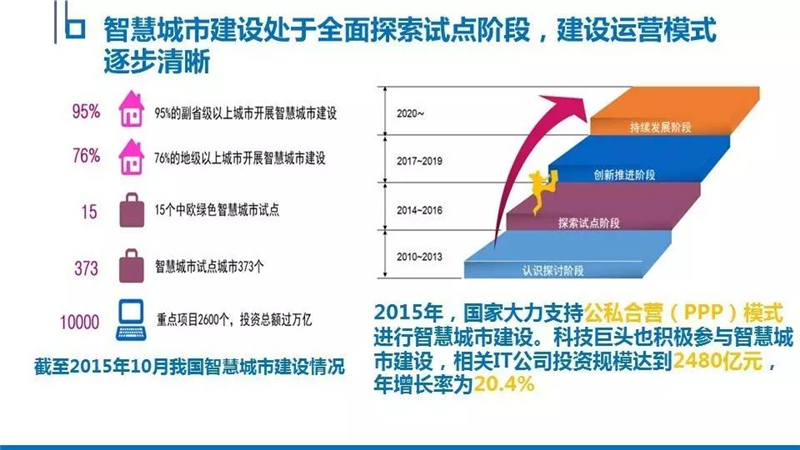 智慧城市建设处于全面探索试点阶段，建设运营模式逐步清晰

95% 95%的副省级以上城市开展智慧城市建设

76% 76%的地级以上城市开展智慧城市建设

15 15个中欧绿色智慧城市试点

373 智慧城市试点城市373个

10000 重点项目2600个，投资总额过万亿

截至2015年10月我国智慧城市建设情况

2020~

持续发展阶段

2017~2019

创新推进阶段

2014~2016

探索试点阶段

2010~2013

认识探讨阶段

2015年，国家大力支持公私合营（PPP）模式进行智慧城市建设。科技巨头也积极参与智慧城市建设，相关IT公司投资规模达到2480亿元，年增长率为20.4%